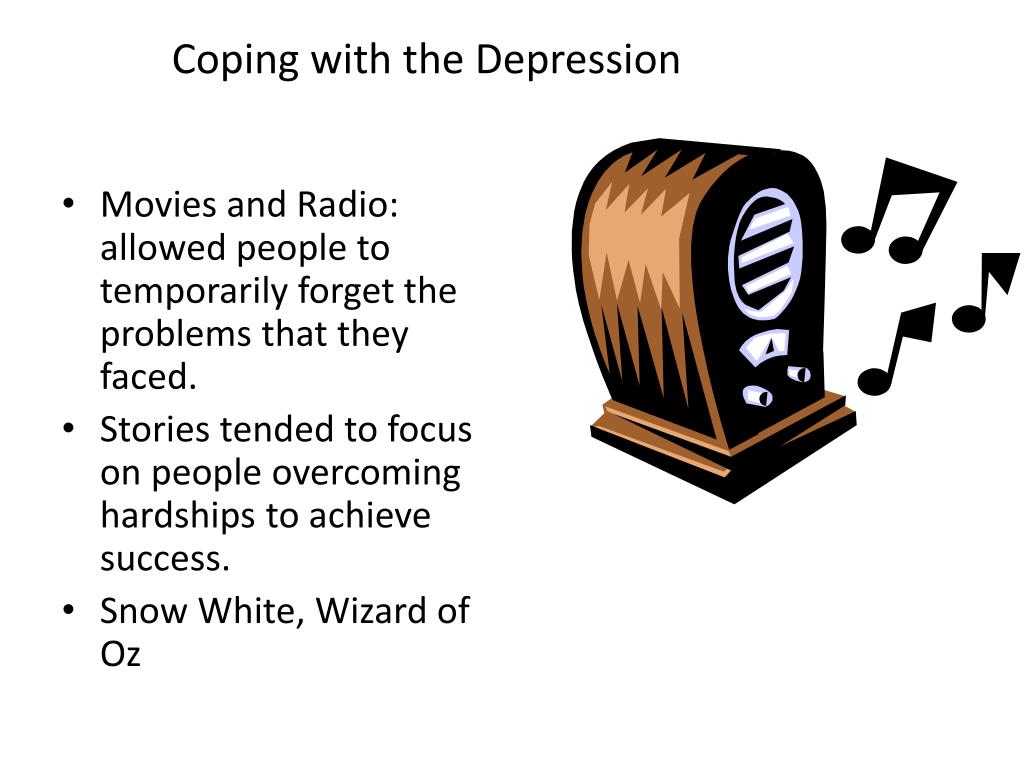 Coping with the Depression

• Movies and Radio: allowed people to temporarily forget the problems that they faced.
• Stories tended to focus on people overcoming hardships to achieve success.
• Snow White, Wizard of Oz